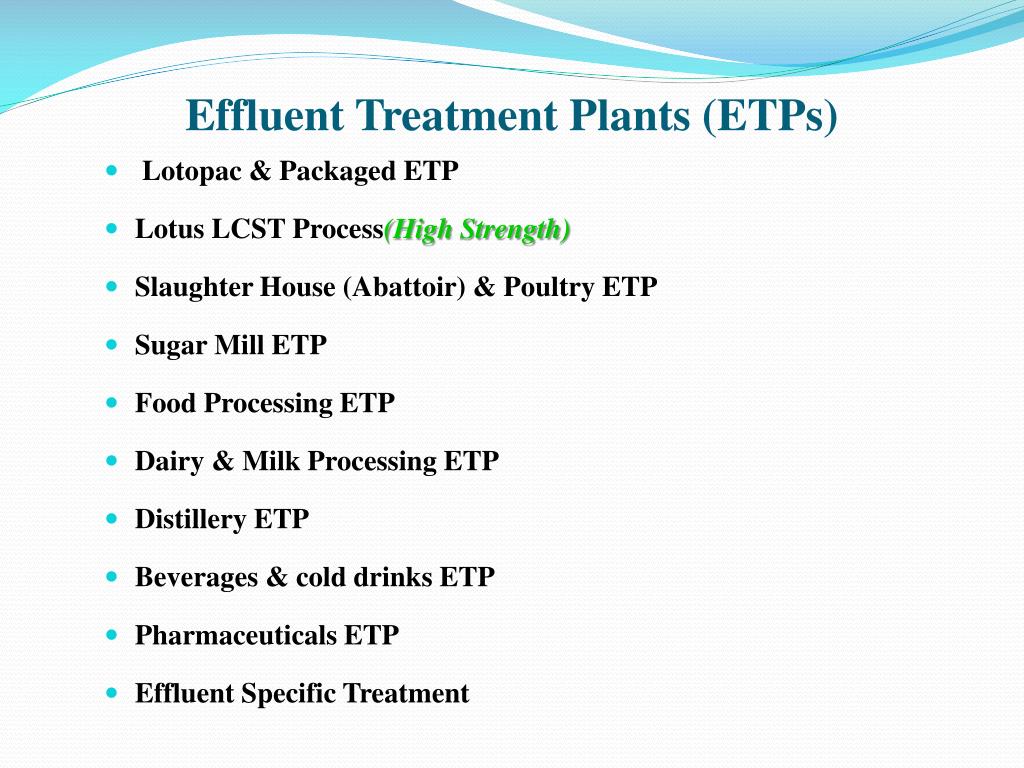 Effluent Treatment Plants (ETPs)

- Lotopac & Packaged ETP
- Lotus LCST Process(High Strength)
- Slaughter House (Abattoir) & Poultry ETP
- Sugar Mill ETP
- Food Processing ETP
- Dairy & Milk Processing ETP
- Distillery ETP
- Beverages & cold drinks ETP
- Pharmaceuticals ETP
- Effluent Specific Treatment